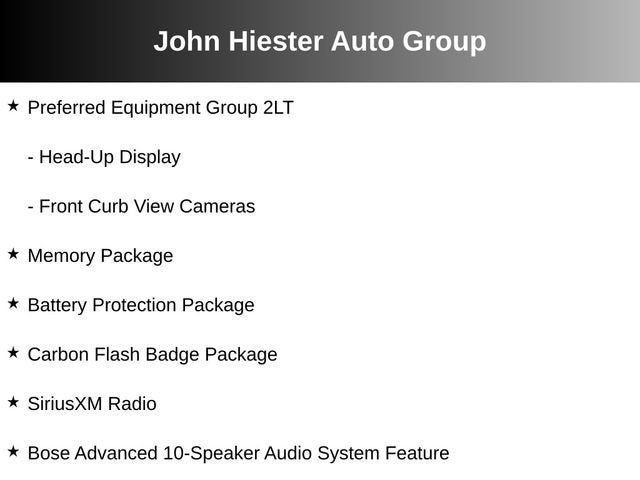 John Hiester Auto Group

★ Preferred Equipment Group 2LT

- Head-Up Display

- Front Curb View Cameras

★ Memory Package

★ Battery Protection Package

★ Carbon Flash Badge Package

★ SiriusXM Radio

★ Bose Advanced 10-Speaker Audio System Feature